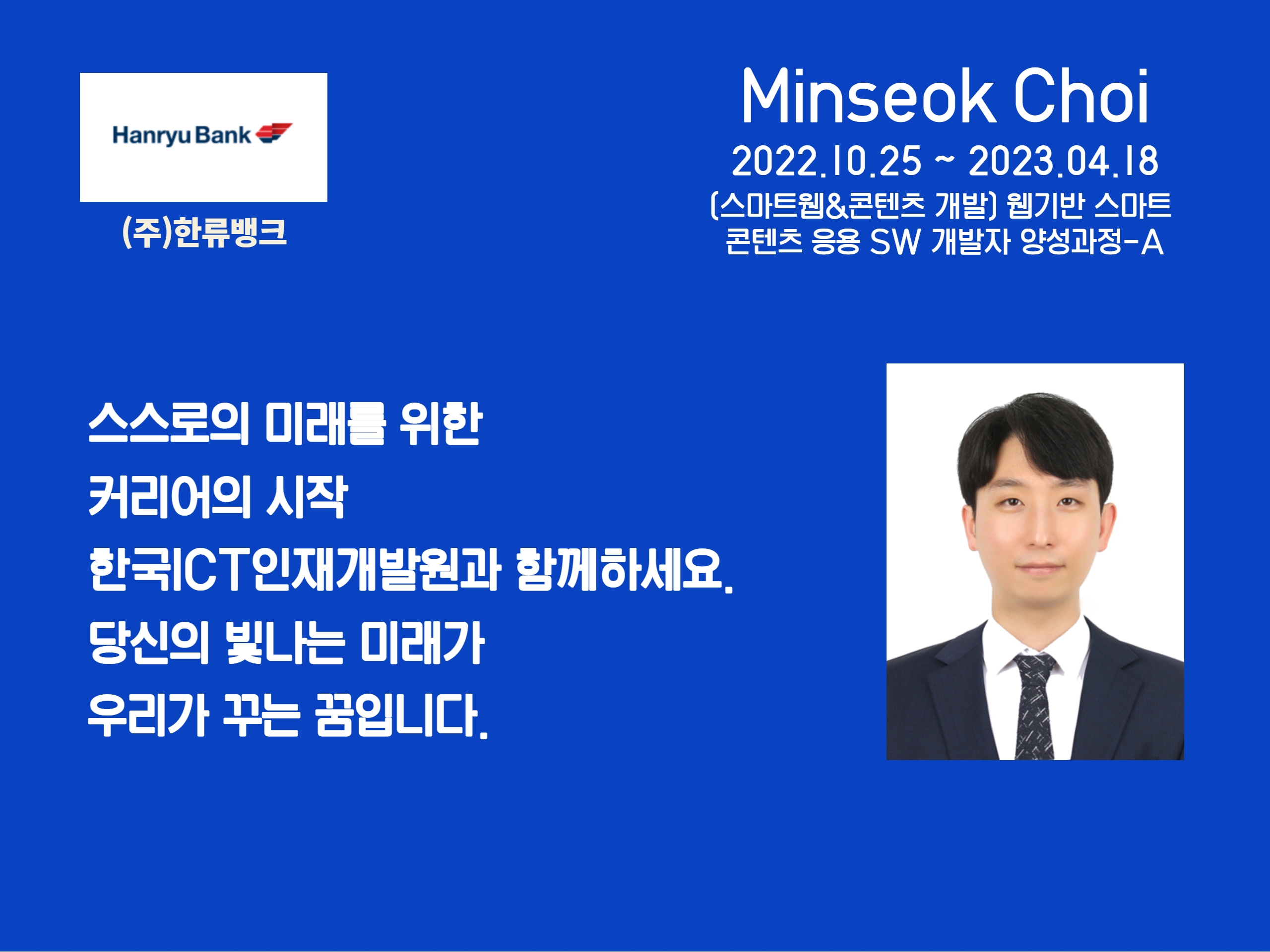 Hanryu Bank

(주)한류뱅크

Minseok Choi

2022.10.25 ~ 2023.04.18

(스마트웹&콘텐츠 개발) 웹기반 스마트 콘텐츠 응용 SW 개발자 양성과정-A

스스로의 미래를 위한
커리어의 시작
한국ICT인재개발원과 함께하세요.
당신의 빛나는 미래가
우리가 꾸는 꿈입니다.